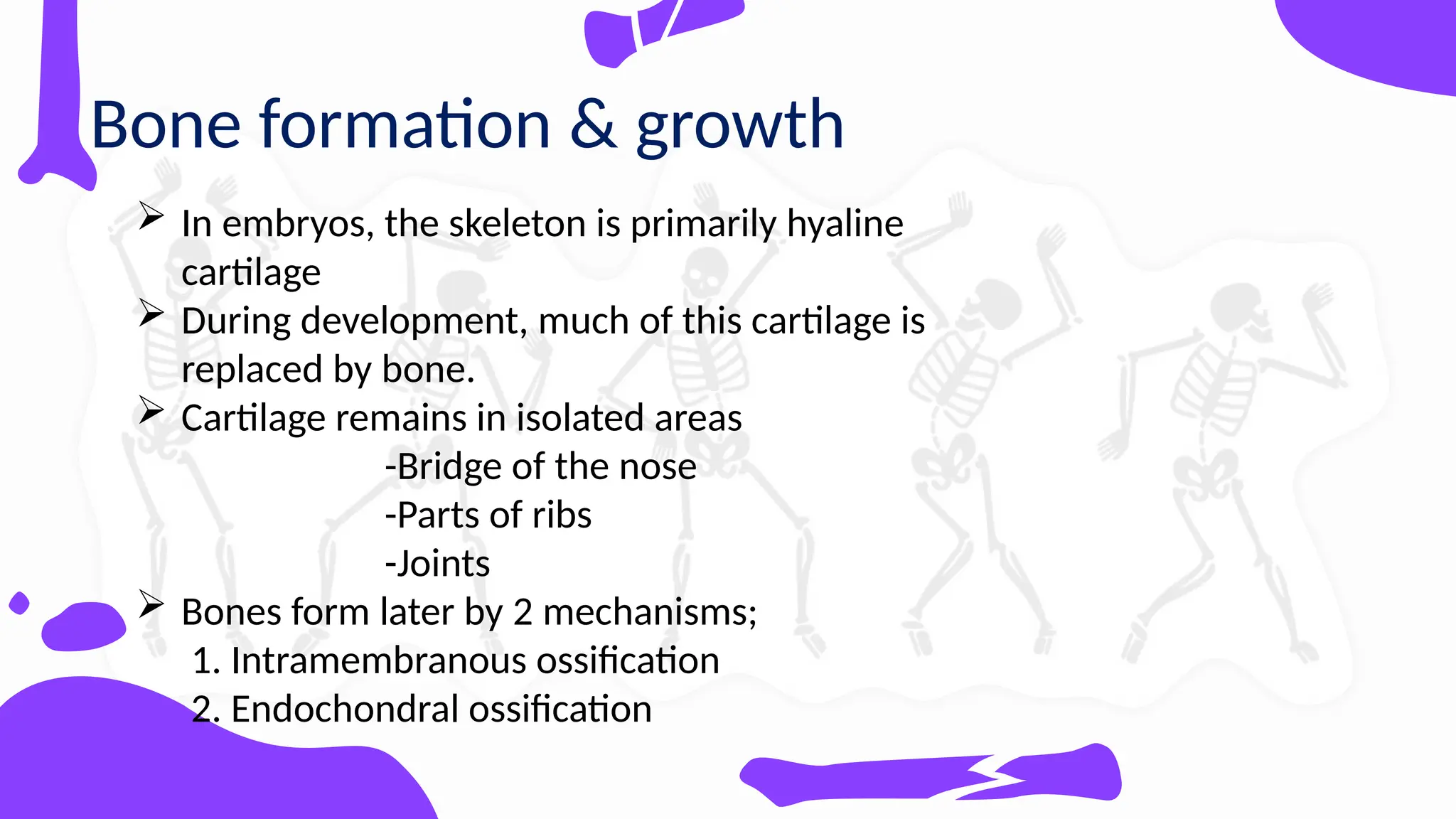 Bone formation & growth

➢ In embryos, the skeleton is primarily hyaline cartilage
➢ During development, much of this cartilage is replaced by bone.
➢ Cartilage remains in isolated areas
-Bridge of the nose
-Parts of ribs
-Joints
➢ Bones form later by 2 mechanisms;
1. Intramembranous ossification
2. Endochondral ossification